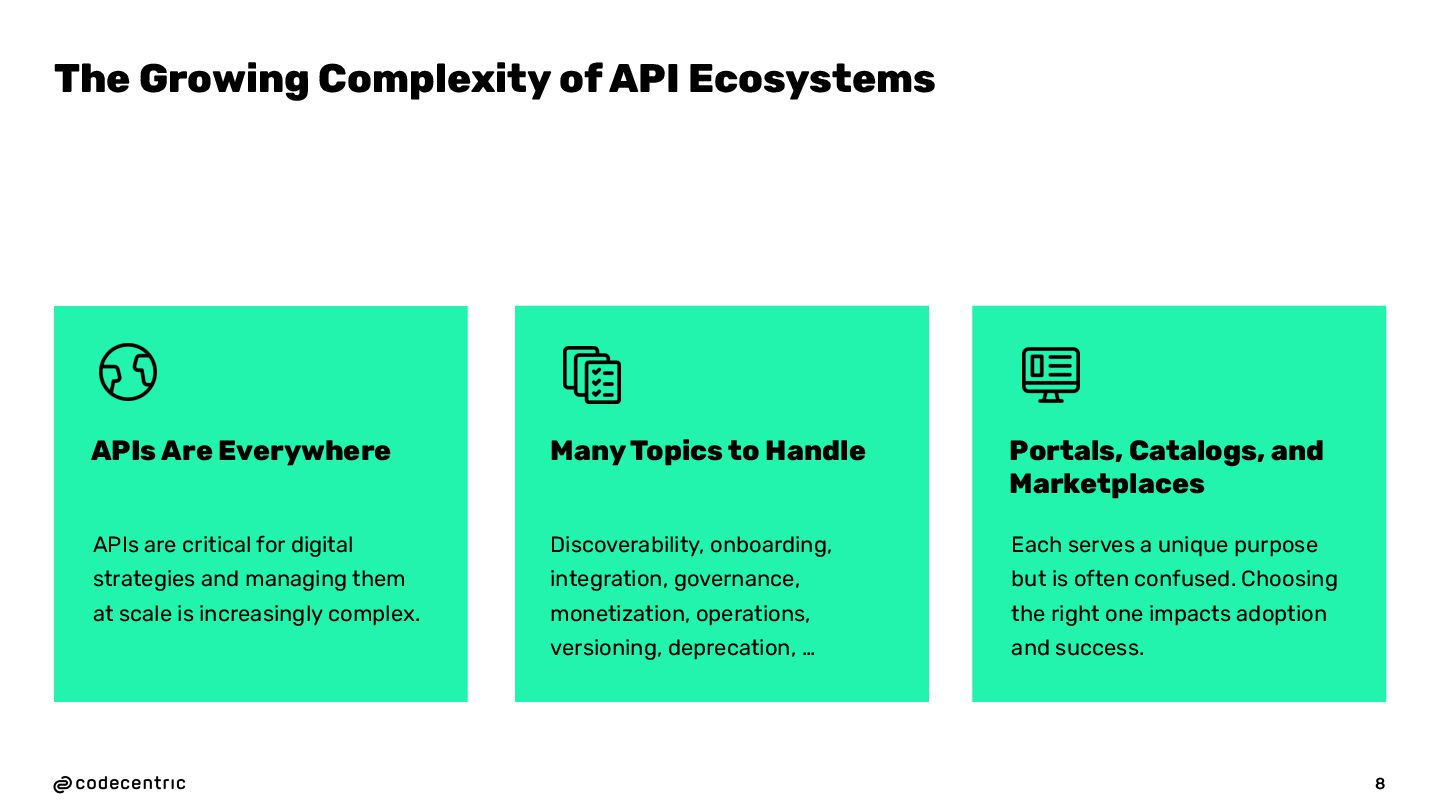 The Growing Complexity of API Ecosystems

APIs Are Everywhere

APIs are critical for digital strategies and managing them at scale is increasingly complex.

Many Topics to Handle

Discoverability, onboarding, integration, governance, monetization, operations, versioning, deprecation, …

Portals, Catalogs, and Marketplaces

Each serves a unique purpose but is often confused. Choosing the right one impacts adoption and success.

codecentric

8